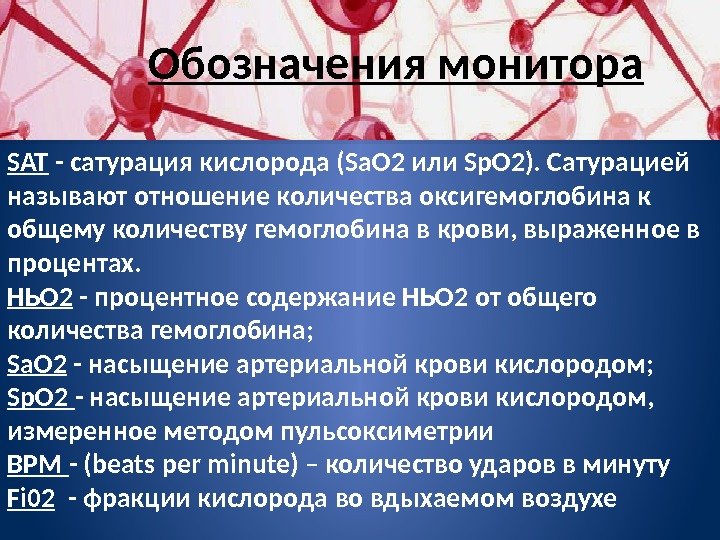 Обозначения монитора

SAT - сатурация кислорода (SaO2 или SpO2). Сатурацией называют отношение количества оксигемоглобина к общему количеству гемоглобина в крови, выраженное в процентах.
НЬО2 - процентное содержание НЬО2 от общего количества гемоглобина;
SaO2 - насыщение артериальной крови кислородом;
SpO2 - насыщение артериальной крови кислородом, измеренное методом пульсоксиметрии
BPM - (beats per minute) – количество ударов в минуту
Fi02 - фракции кислорода во вдыхаемом воздухе